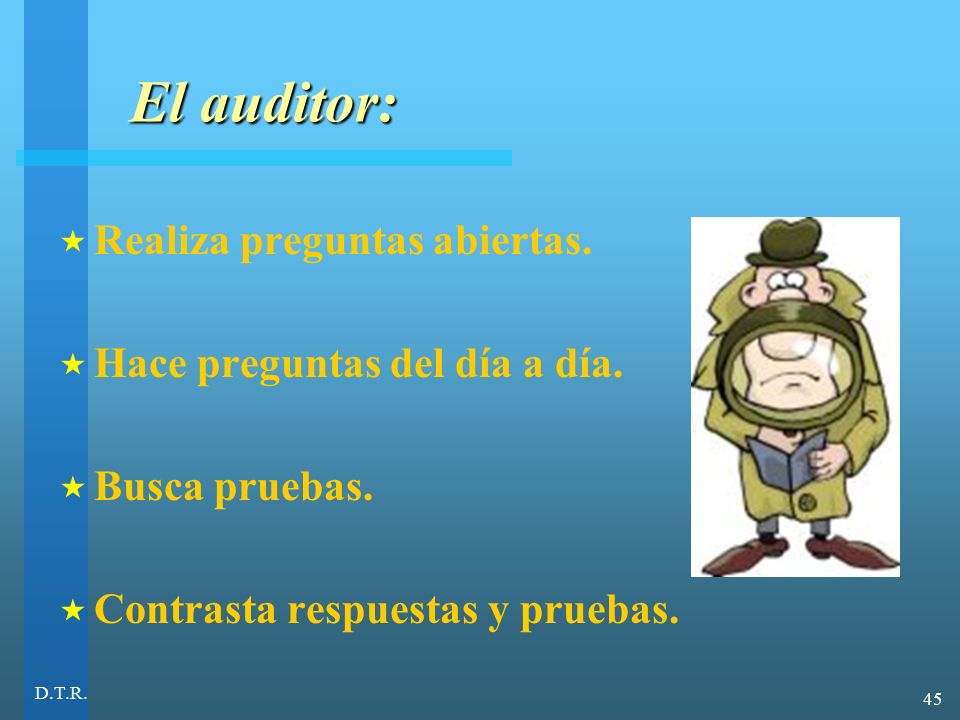 El auditor:

★ Realiza preguntas abiertas.

★ Hace preguntas del día a día.

★ Busca pruebas.

★ Contrasta respuestas y pruebas.

D.T.R.

45